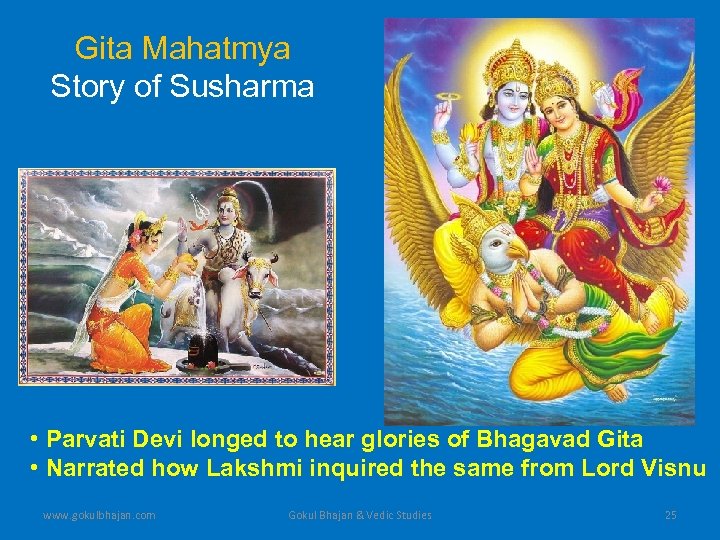 Gita Mahatmya
Story of Susharma

• Parvati Devi longed to hear glories of Bhagavad Gita
• Narrated how Lakshmi inquired the same from Lord Visnu

www.gokulbhajan.com Gokul Bhajan & Vedic Studies 25